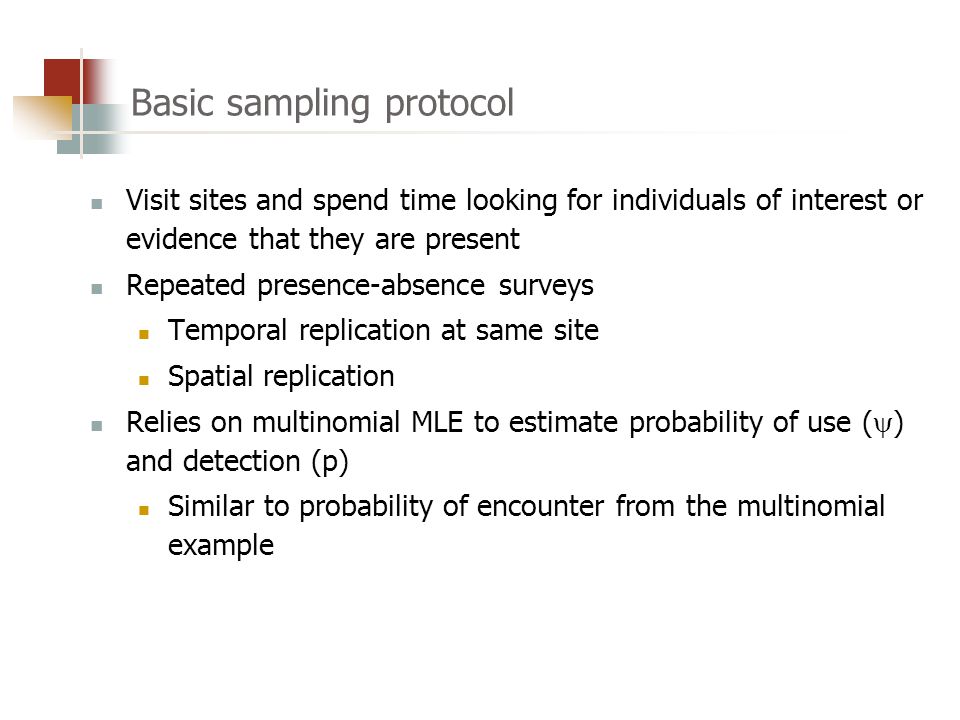 Basic sampling protocol

- Visit sites and spend time looking for individuals of interest or evidence that they are present
- Repeated presence-absence surveys
  - Temporal replication at same site
  - Spatial replication
- Relies on multinomial MLE to estimate probability of use ($\psi$) and detection (p)
  - Similar to probability of encounter from the multinomial example